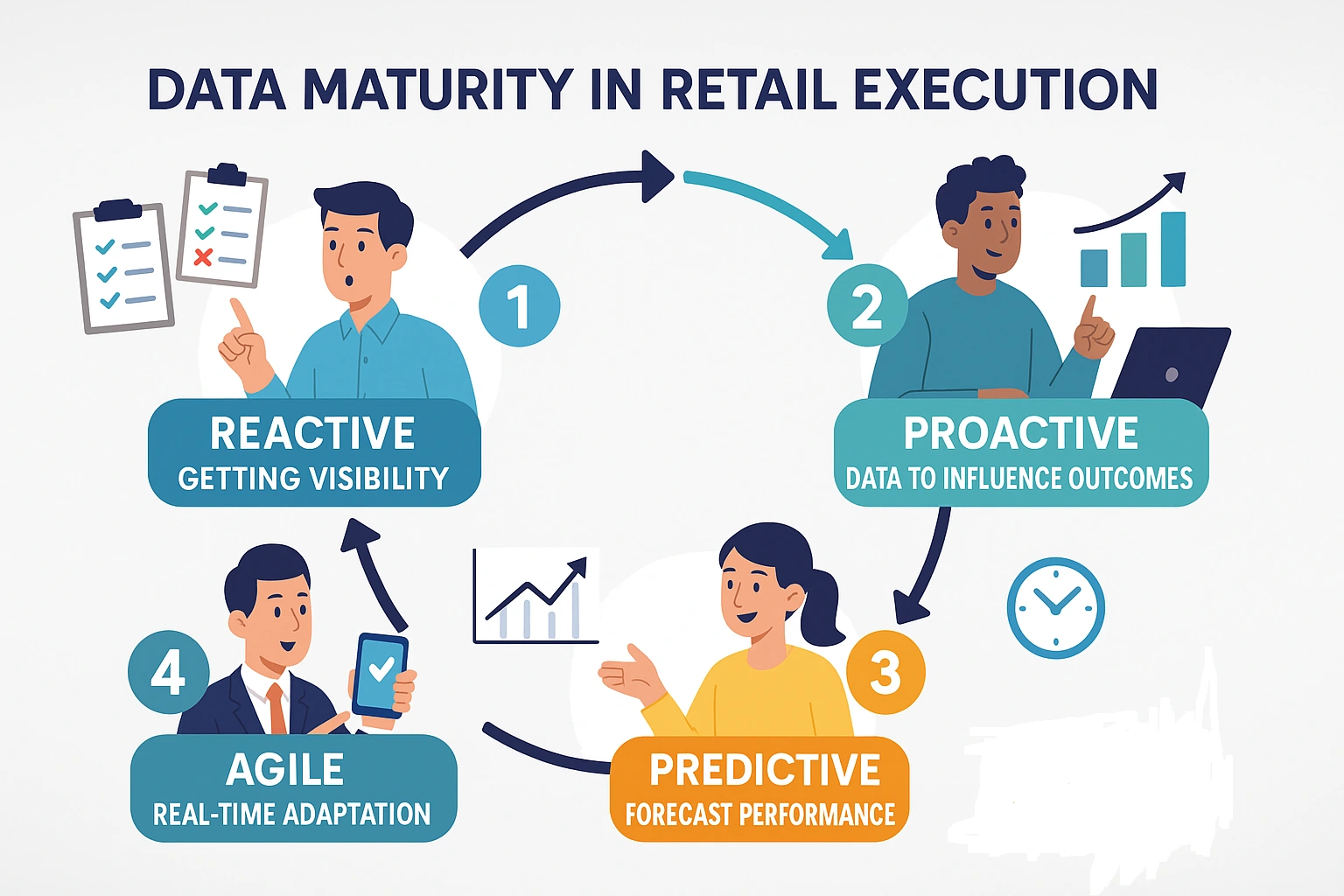 DATA MATURITY IN RETAIL EXECUTION

1
REACTIVE
GETTING VISIBILITY

2
PROACTIVE
DATA TO INFLUENCE OUTCOMES

3
PREDICTIVE
FORECAST PERFORMANCE

4
AGILE
REAL-TIME ADAPTATION